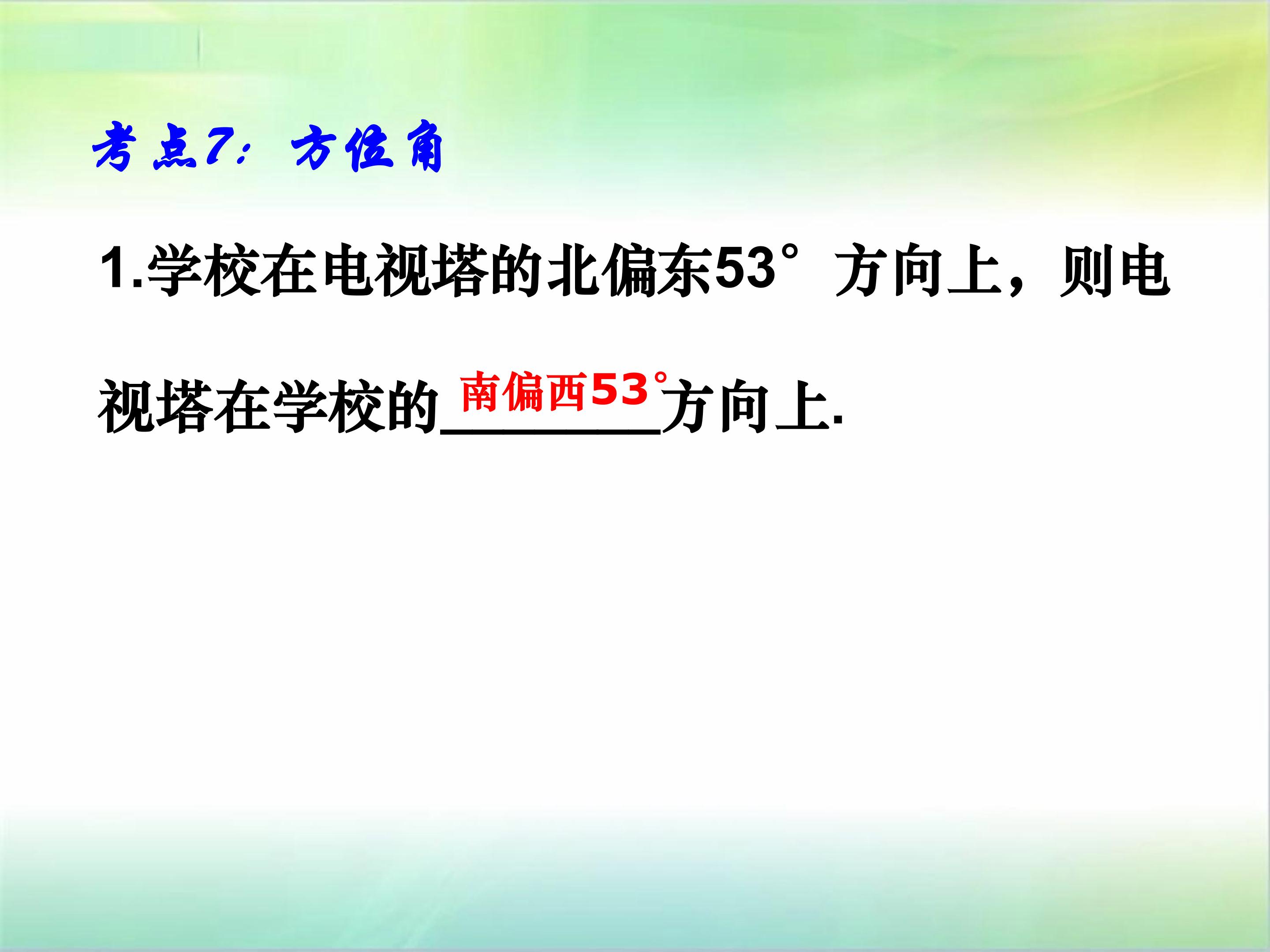 考点7：方位角

1.学校在电视塔的北偏东53°方向上，则电视塔在学校的南偏西53°方向上.